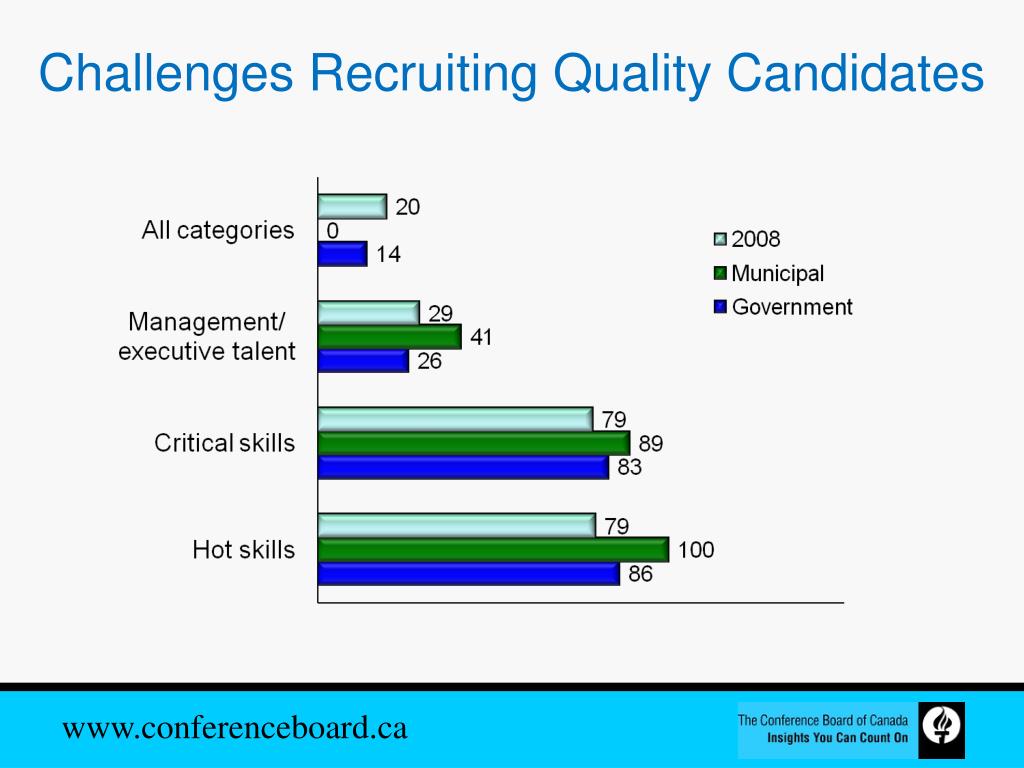 Challenges Recruiting Quality Candidates

All categories
20
0
14

Management/ executive talent
29
41
26

Critical skills
79
89
83

Hot skills
79
100
86

2008
Municipal
Government

www.conferenceboard.ca

The Conference Board of Canada
Insights You Can Count On